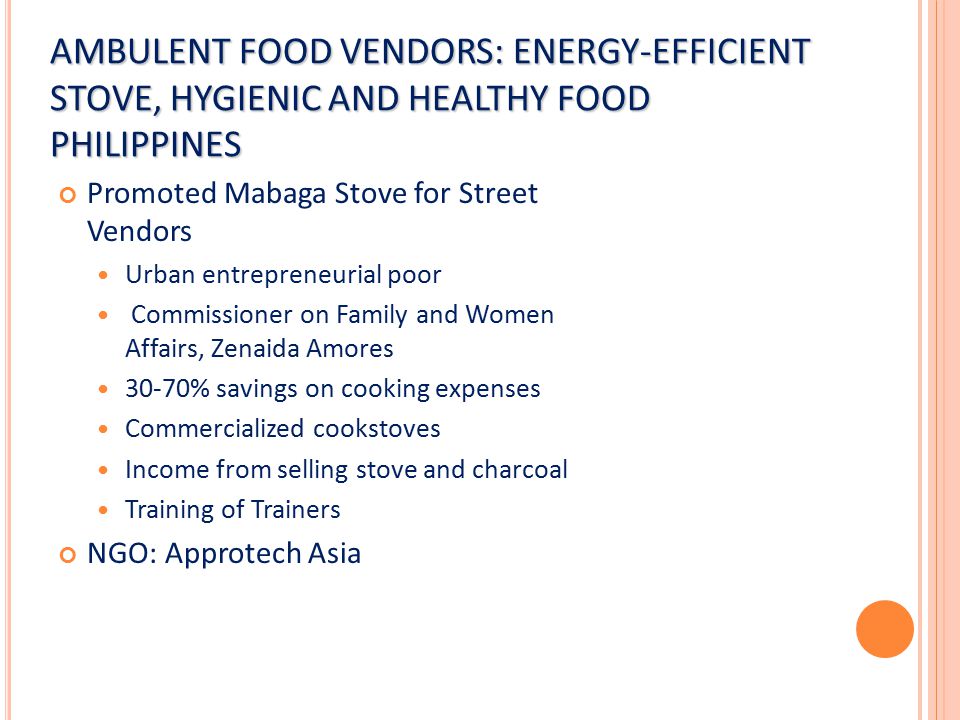 AMBULENT FOOD VENDORS: ENERGY-EFFICIENT STOVE, HYGIENIC AND HEALTHY FOOD PHILIPPINES

Promoted Mabaga Stove for Street Vendors

Urban entrepreneurial poor

Commissioner on Family and Women Affairs, Zenaida Amores

30-70% savings on cooking expenses

Commercialized cookstoves

Income from selling stove and charcoal

Training of Trainers

NGO: Approtech Asia